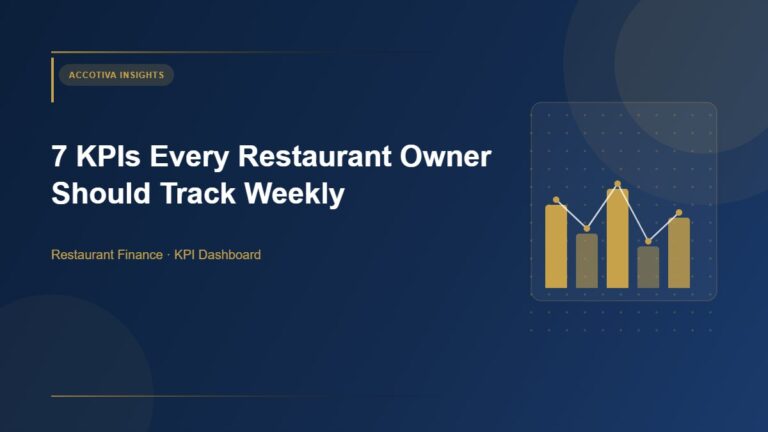 ACCOTIVA INSIGHTS

7 KPIs Every Restaurant Owner Should Track Weekly

Restaurant Finance · KPI Dashboard